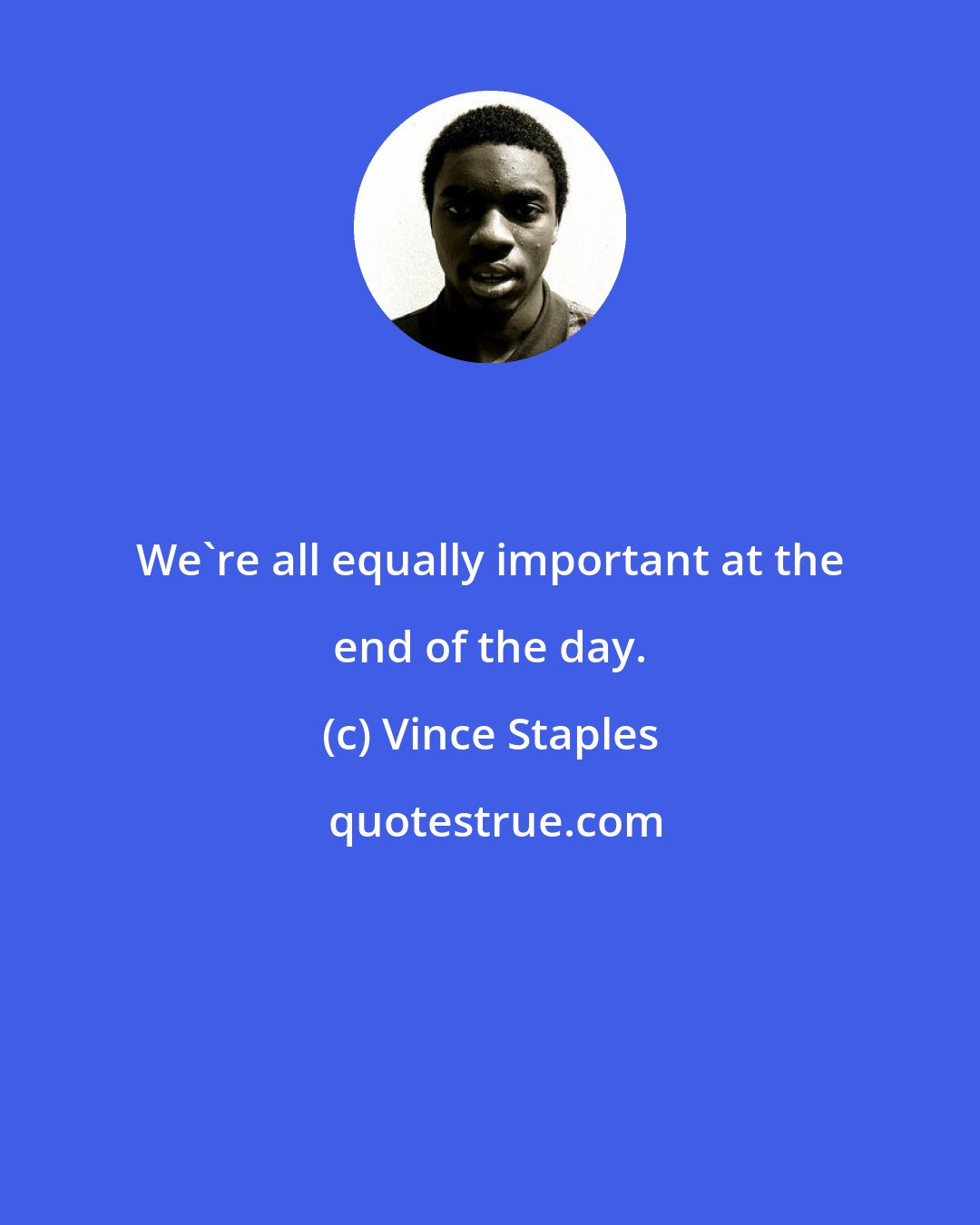 We`re all equally important at the end of the day.

(c) Vince Staples

quotestrue.com